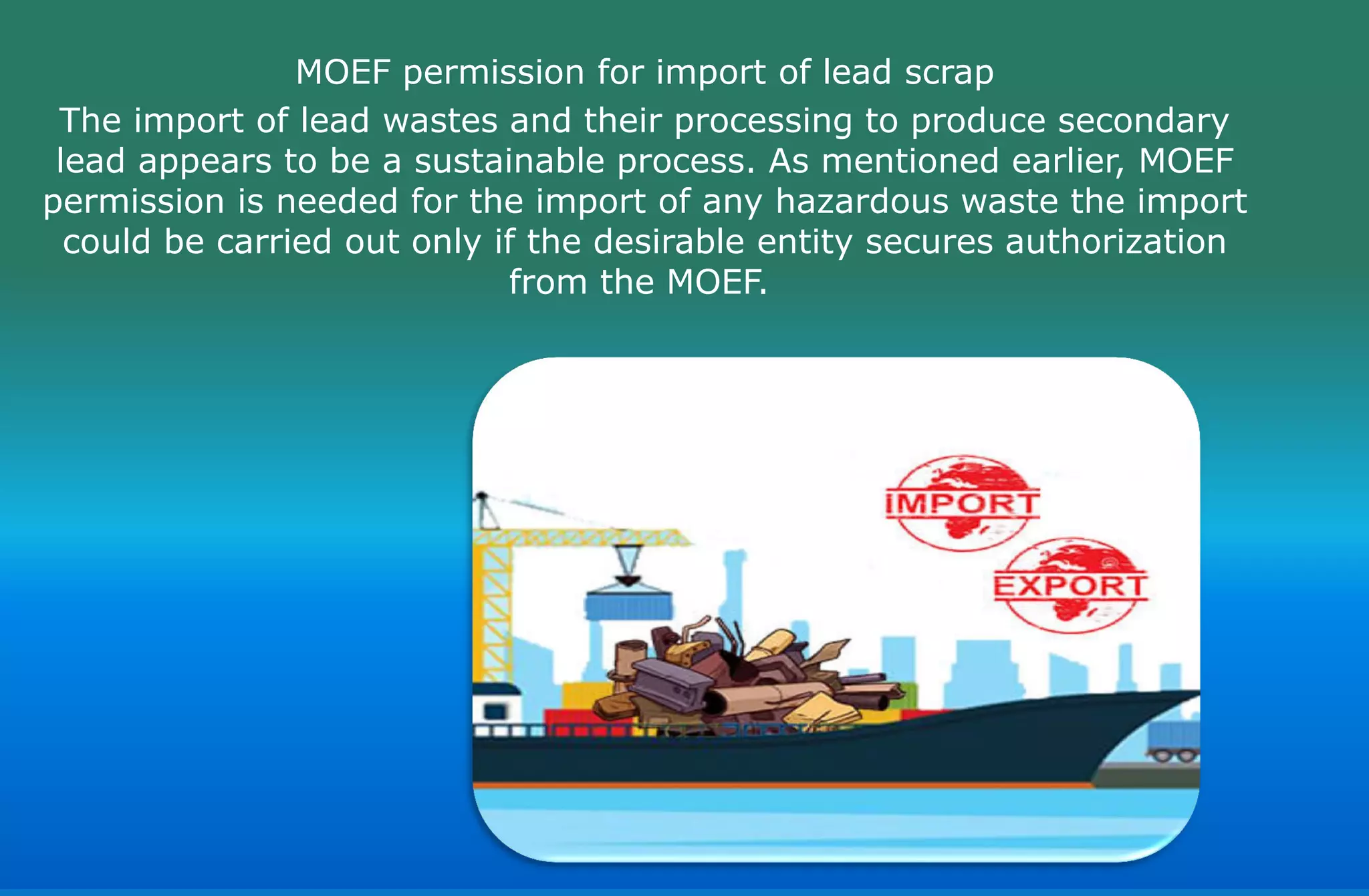 MOEF permission for import of lead scrap

The import of lead wastes and their processing to produce secondary lead appears to be a sustainable process. As mentioned earlier, MOEF permission is needed for the import of any hazardous waste the import could be carried out only if the desirable entity secures authorization from the MOEF.

IMPORT

EXPORT